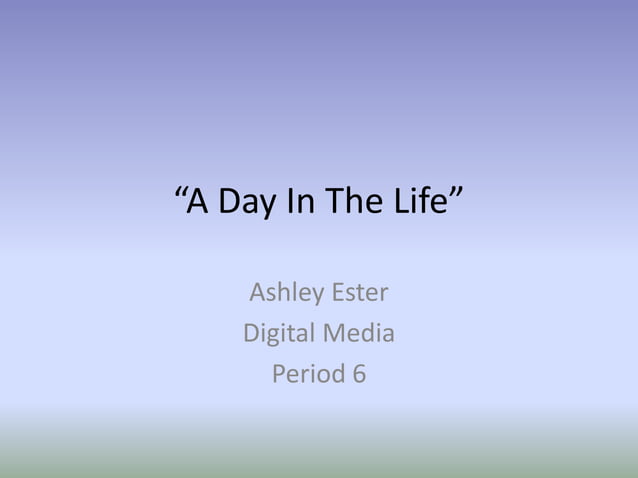 “A Day In The Life”

Ashley Ester
Digital Media
Period 6